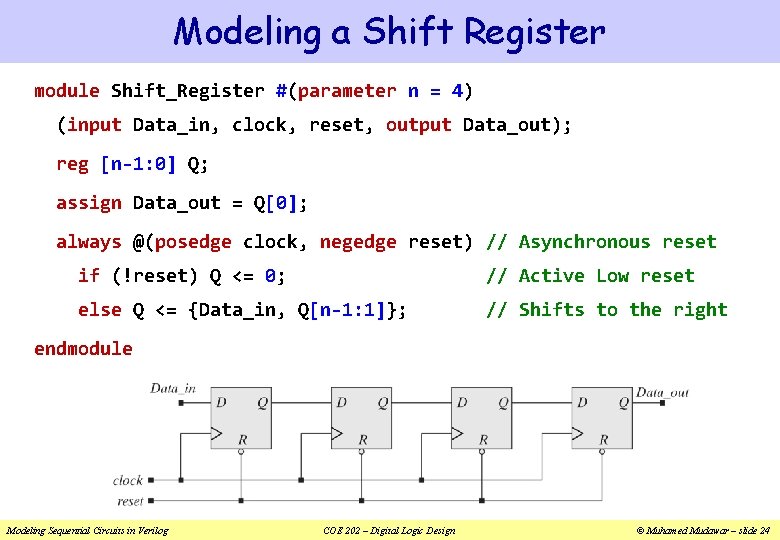 Modeling a Shift Register

module Shift_Register #(parameter n = 4)
(input Data_in, clock, reset, output Data_out);
reg [n-1:0] Q;
assign Data_out = Q[0];
always @(posedge clock, negedge reset) // Asynchronous reset
if (!reset) Q <= 0; // Active Low reset
else Q <= {Data_in, Q[n-1:1]}; // Shifts to the right
endmodule

Data_in
D Q
R
D Q
R
D Q
R
D Q
R
Data_out
clock
reset

Modeling Sequential Circuits in Verilog
COE 202 – Digital Logic Design
© Muhamed Mudawar – slide 24